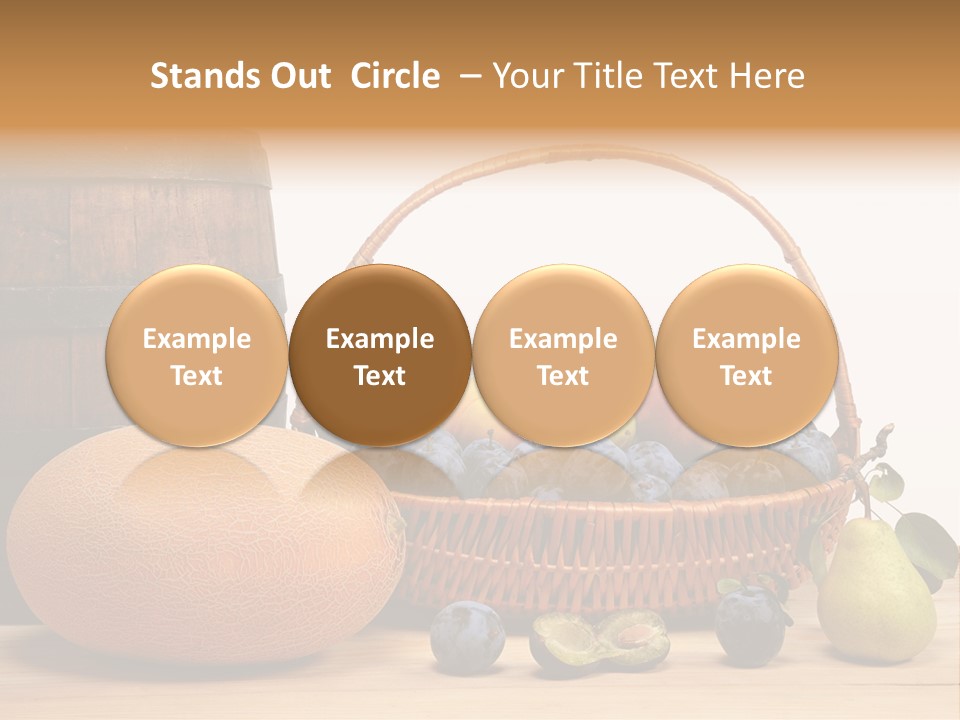 Stands Out Circle – Your Title Text Here

Example Text

Example Text

Example Text

Example Text